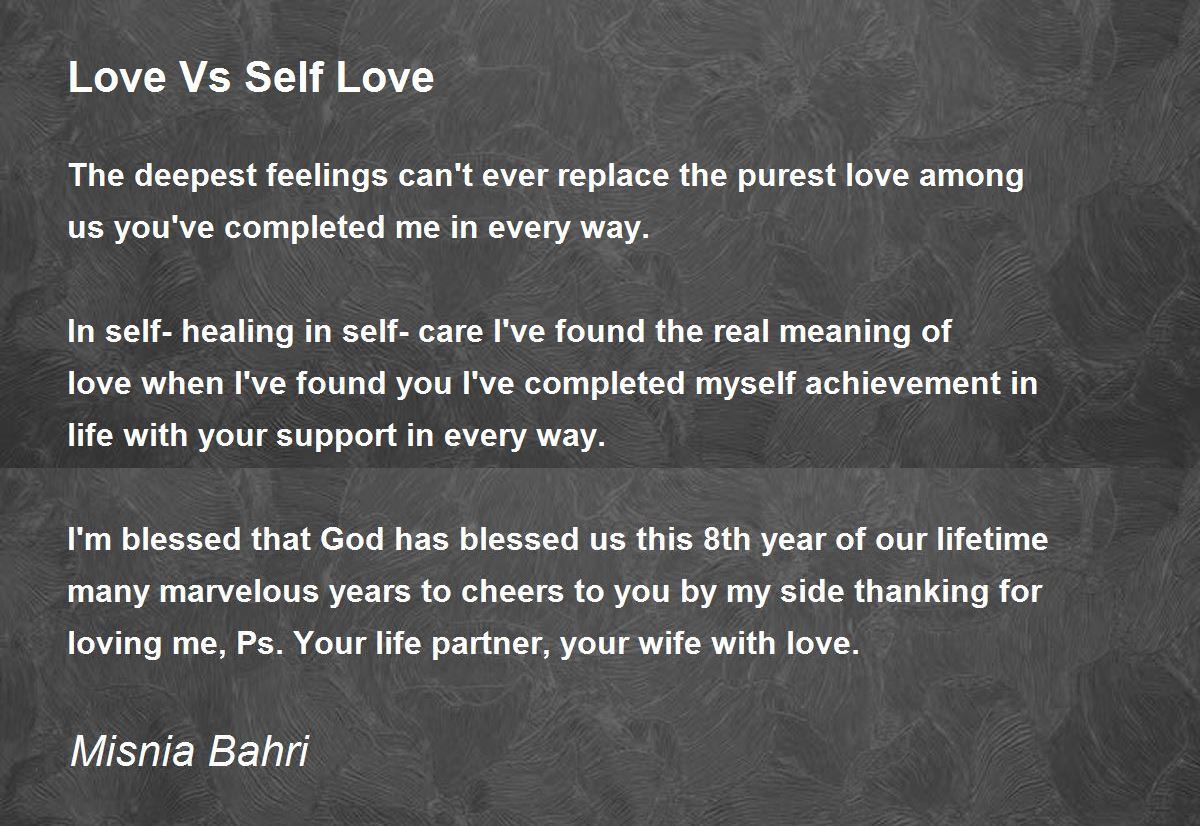 Love Vs Self Love

The deepest feelings can't ever replace the purest love among us you've completed me in every way.

In self- healing in self- care I've found the real meaning of love when I've found you I've completed myself achievement in life with your support in every way.

I'm blessed that God has blessed us this 8th year of our lifetime many marvelous years to cheers to you by my side thanking for loving me, Ps. Your life partner, your wife with love.

Misnia Bahri